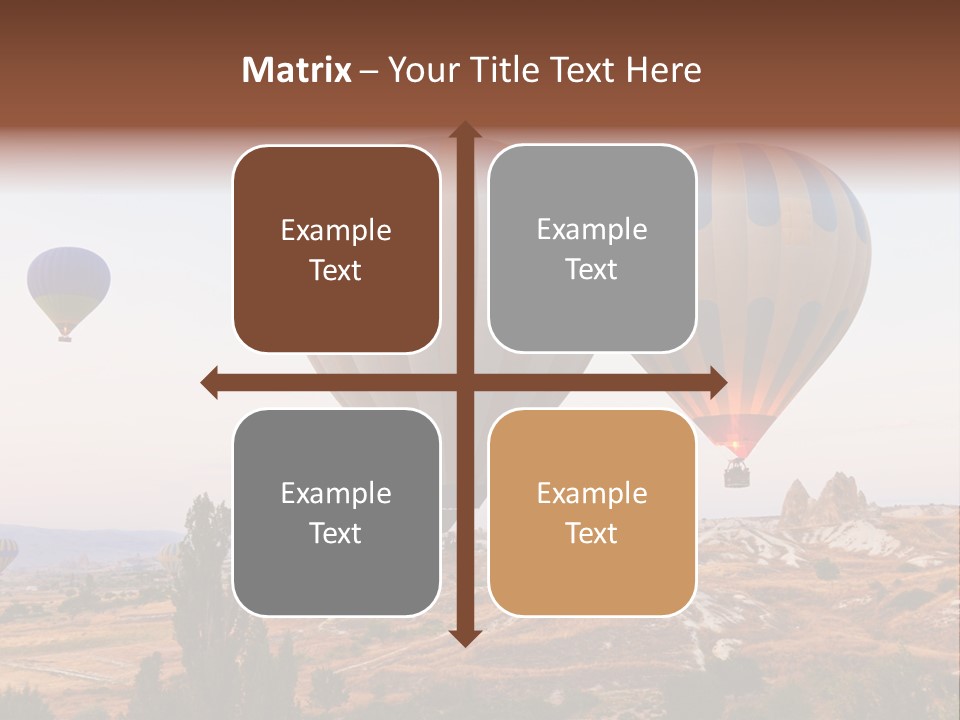 Matrix – Your Title Text Here

Example Text

Example Text

Example Text

Example Text